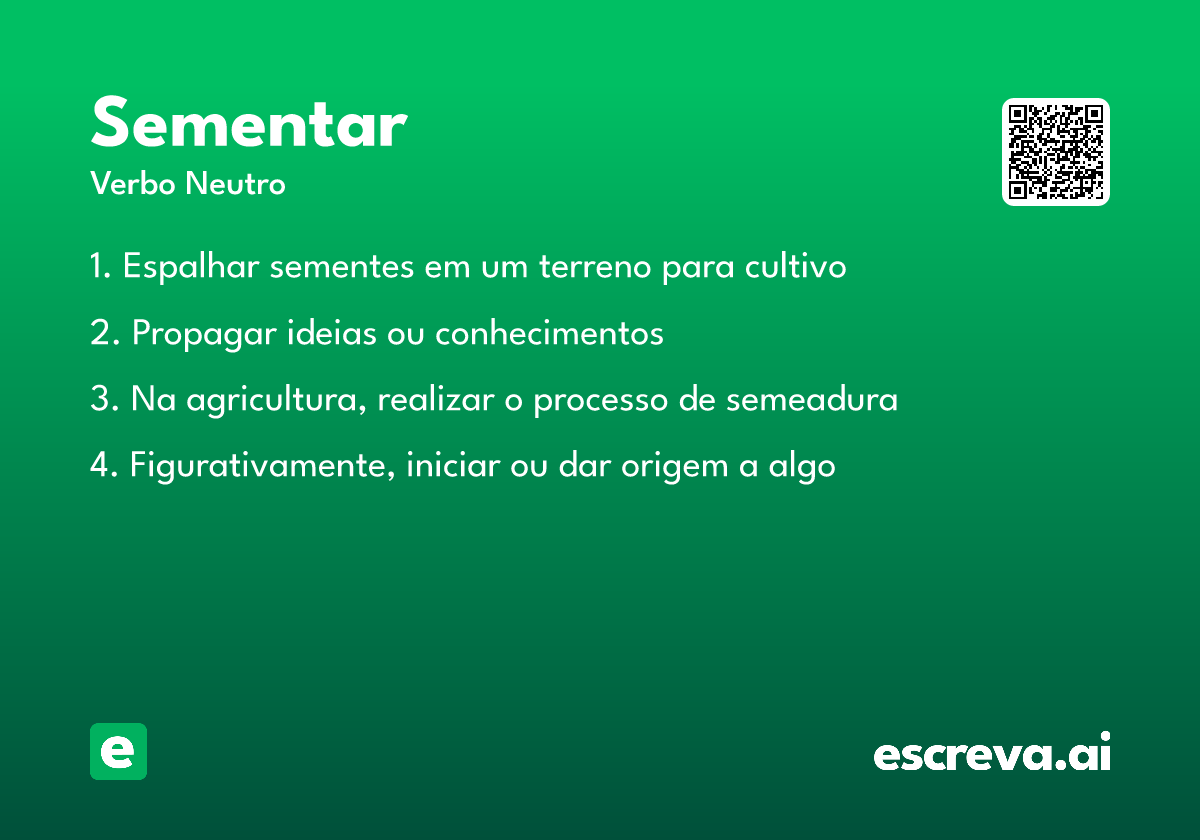 Sementar
Verbo Neutro

1. Espalhar sementes em um terreno para cultivo

2. Propagar ideias ou conhecimentos

3. Na agricultura, realizar o processo de semeadura

4. Figurativamente, iniciar ou dar origem a algo

e

escreva.ai